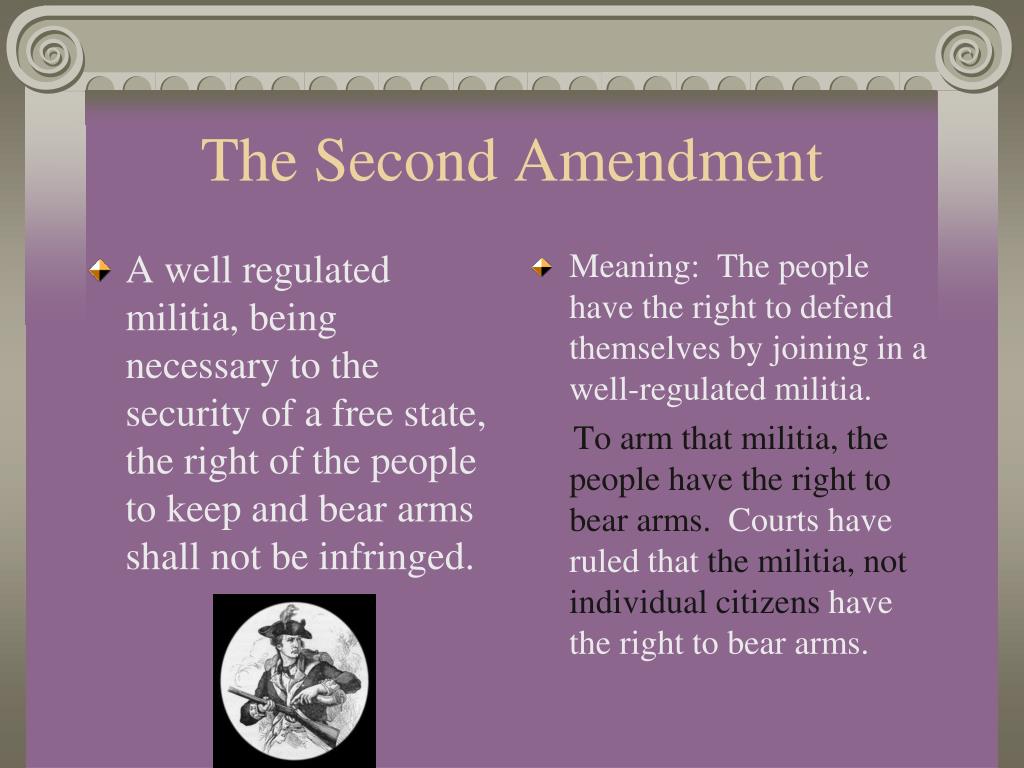 The Second Amendment

A well regulated militia, being necessary to the security of a free state, the right of the people to keep and bear arms shall not be infringed.

Meaning: The people have the right to defend themselves by joining in a well-regulated militia.

To arm that militia, the people have the right to bear arms. Courts have ruled that the militia, not individual citizens have the right to bear arms.